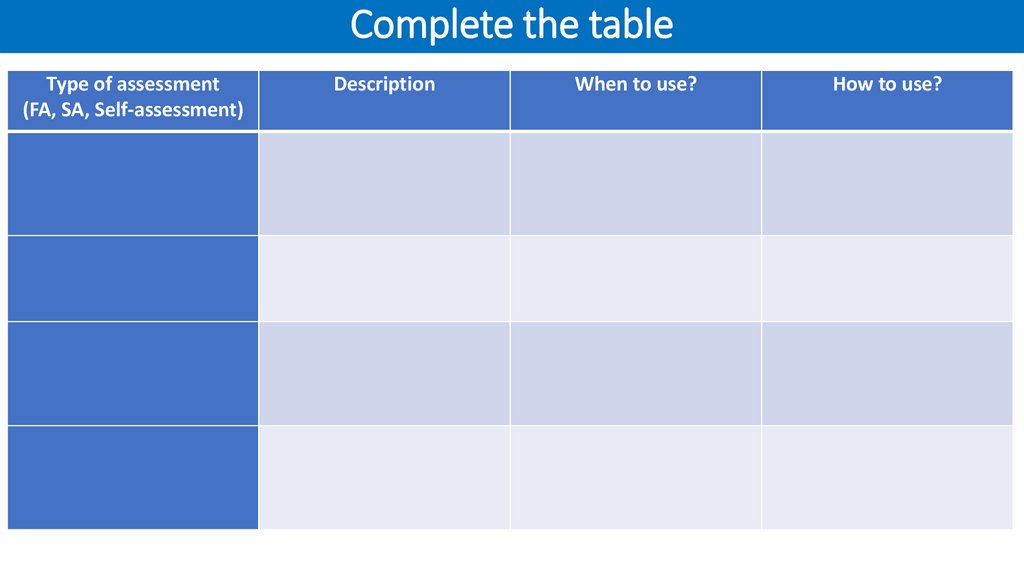 Complete the table

| Type of assessment (FA, SA, Self-assessment) | Description | When to use? | How to use? |
|---|---|---|---|
| | | | |
| | | | |
| | | | |
| | | | |